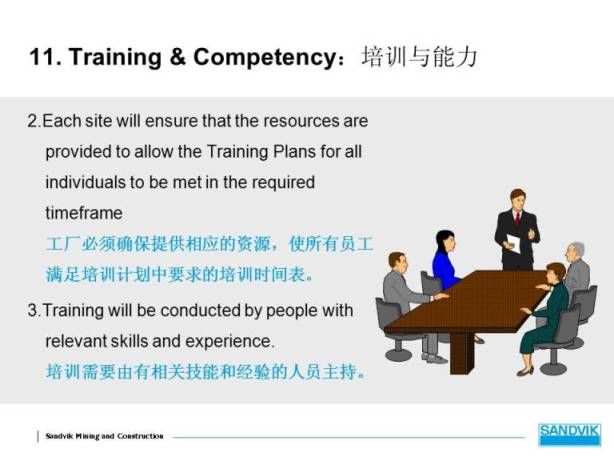 11. Training & Competency：培训与能力

2.Each site will ensure that the resources are provided to allow the Training Plans for all individuals to be met in the required timeframe
工厂必须确保提供相应的资源，使所有员工满足培训计划中要求的培训时间表。

3.Training will be conducted by people with relevant skills and experience.
培训需要由有相关技能和经验的人员主持。

Sandvik Mining and Construction

SANDVIK